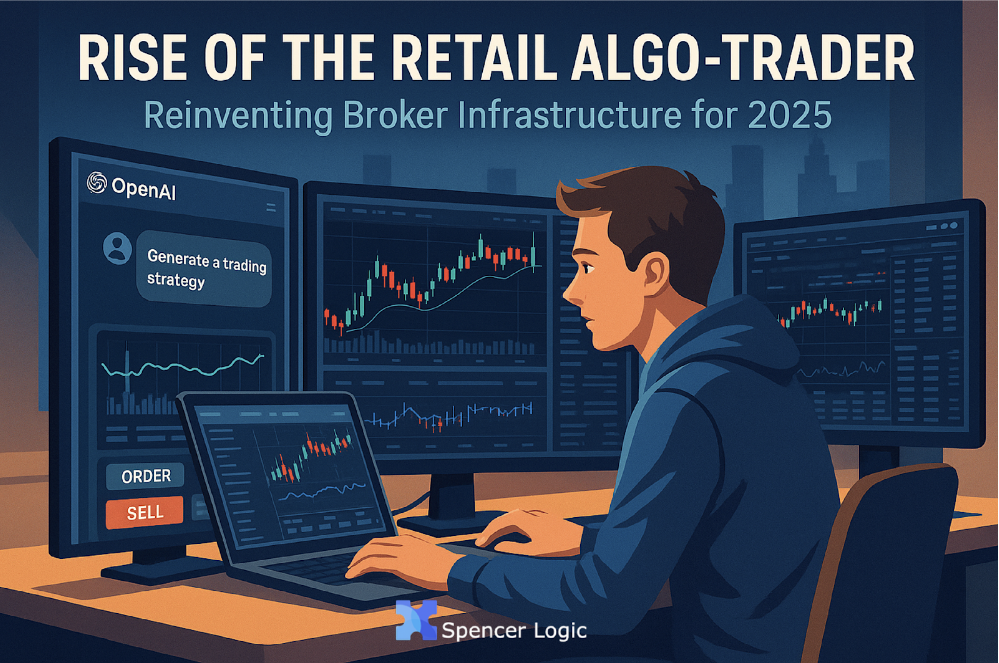 RISE OF THE RETAIL ALGO-TRADER
Reinventing Broker Infrastructure for 2025

OpenAI

Generate a trading strategy

ORDER

SELL

Spencer Logic